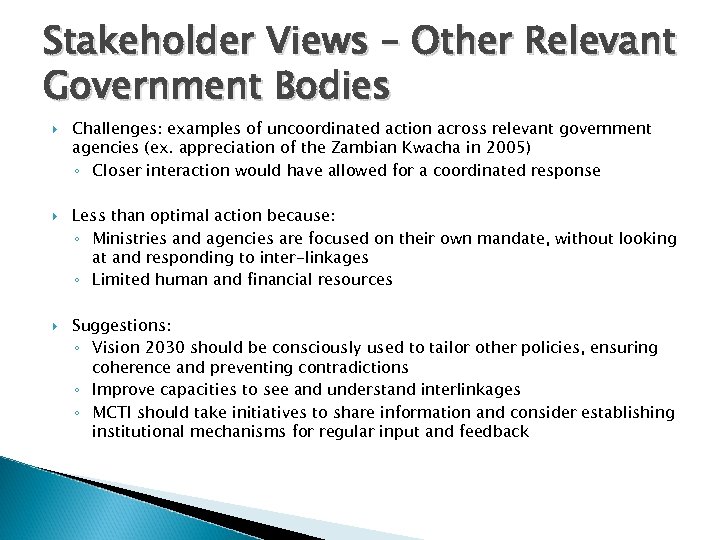 Stakeholder Views – Other Relevant Government Bodies

▸ Challenges: examples of uncoordinated action across relevant government agencies (ex. appreciation of the Zambian Kwacha in 2005)
◦ Closer interaction would have allowed for a coordinated response

▸ Less than optimal action because:
◦ Ministries and agencies are focused on their own mandate, without looking at and responding to inter-linkages
◦ Limited human and financial resources

▸ Suggestions:
◦ Vision 2030 should be consciously used to tailor other policies, ensuring coherence and preventing contradictions
◦ Improve capacities to see and understand interlinkages
◦ MCTI should take initiatives to share information and consider establishing institutional mechanisms for regular input and feedback